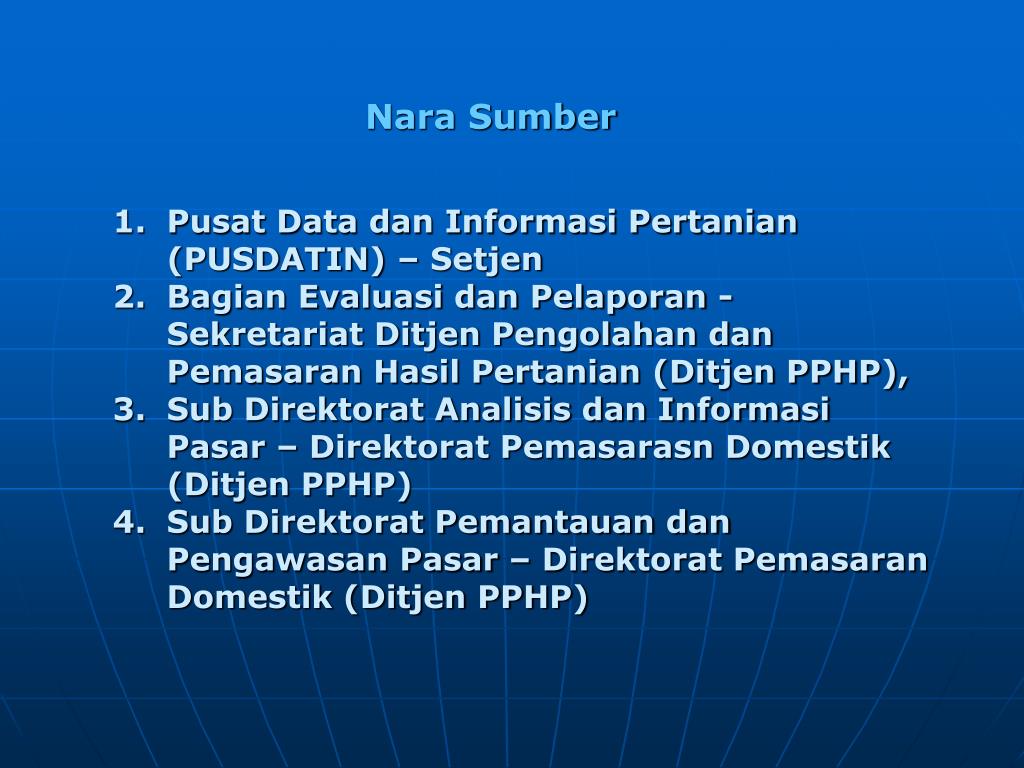 Nara Sumber

1. Pusat Data dan Informasi Pertanian (PUSDATIN) – Setjen
2. Bagian Evaluasi dan Pelaporan - Sekretariat Ditjen Pengolahan dan Pemasaran Hasil Pertanian (Ditjen PPHP),
3. Sub Direktorat Analisis dan Informasi Pasar – Direktorat Pemasarasn Domestik (Ditjen PPHP)
4. Sub Direktorat Pemantauan dan Pengawasan Pasar – Direktorat Pemasaran Domestik (Ditjen PPHP)